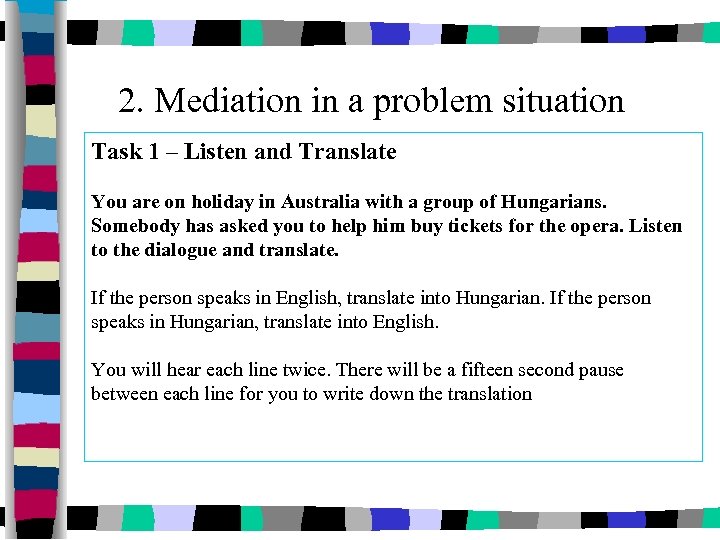 2. Mediation in a problem situation

Task 1 – Listen and Translate

You are on holiday in Australia with a group of Hungarians. Somebody has asked you to help him buy tickets for the opera. Listen to the dialogue and translate.

If the person speaks in English, translate into Hungarian. If the person speaks in Hungarian, translate into English.

You will hear each line twice. There will be a fifteen second pause between each line for you to write down the translation